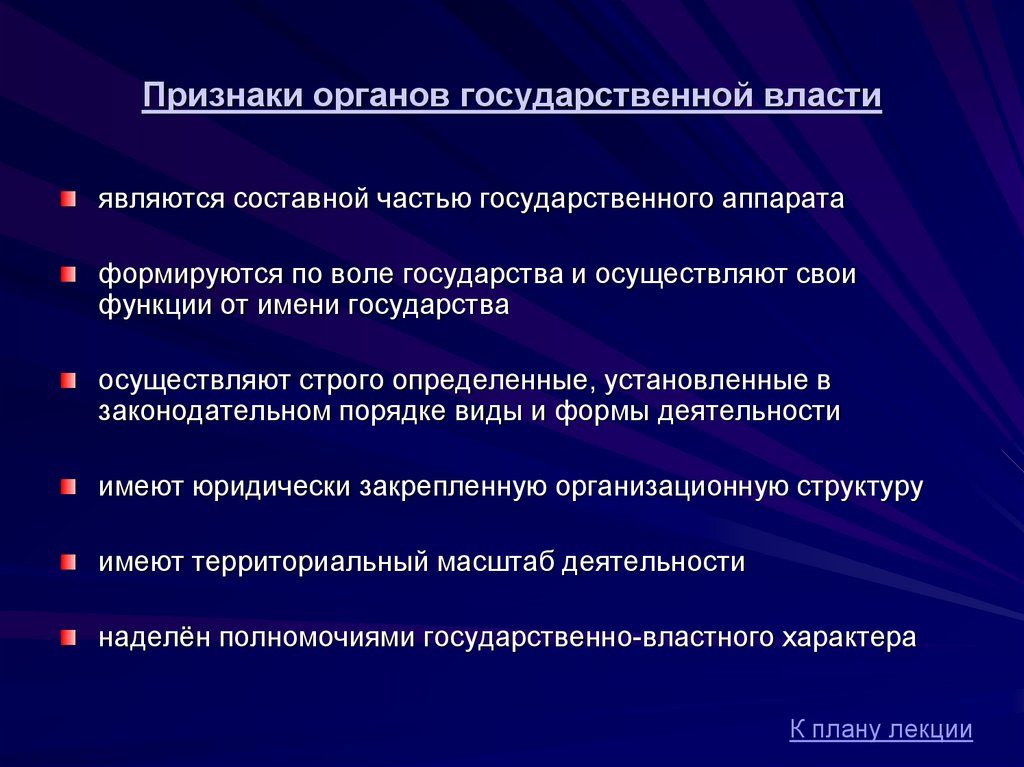 Признаки органов государственной власти

являются составной частью государственного аппарата

формируются по воле государства и осуществляют свои функции от имени государства

осуществляют строго определенные, установленные в законодательном порядке виды и формы деятельности

имеют юридически закрепленную организационную структуру

имеют территориальный масштаб деятельности

наделён полномочиями государственно-властного характера

К плану лекции